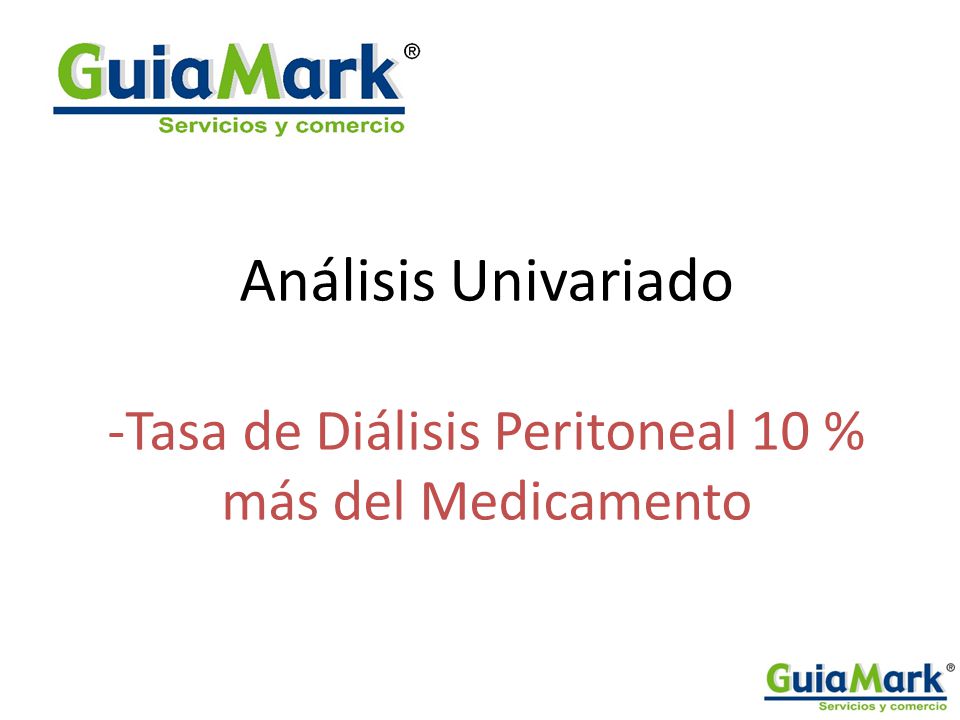 GuiaMark®
Servicios y comercio

Análisis Univariado

-Tasa de Diálisis Peritoneal 10 % más del Medicamento

GuiaMark®
Servicios y comercio